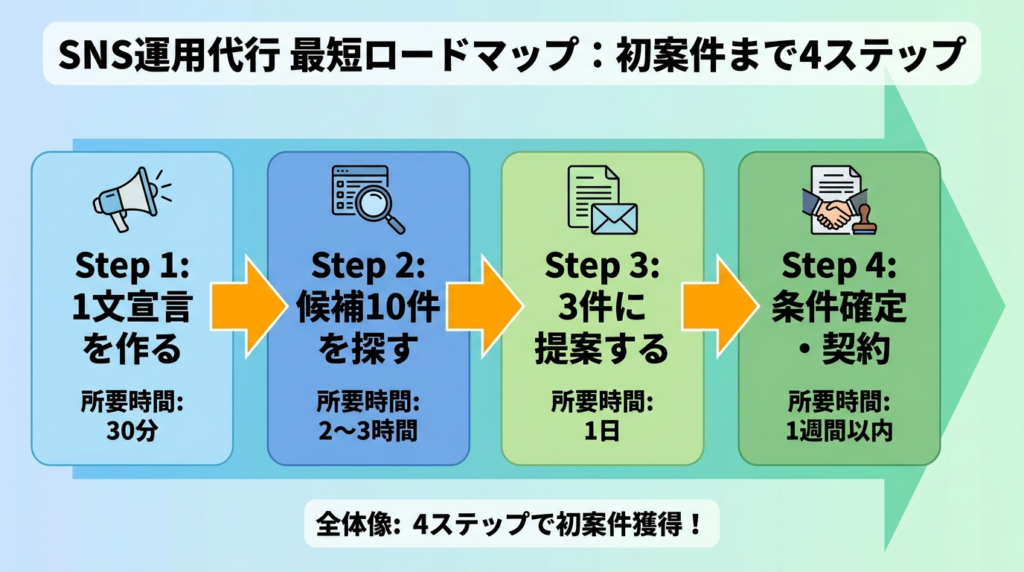 SNS運用代行 最短ロードマップ：初案件まで4ステップ

Step 1:
1文宣言を作る

所要時間:
30分

Step 2:
候補10件を探す

所要時間:
2〜3時間

Step 3:
3件に提案する

所要時間:
1日

Step 4:
条件確定・契約

所要時間:
1週間以内

全体像: 4ステップで初案件獲得！